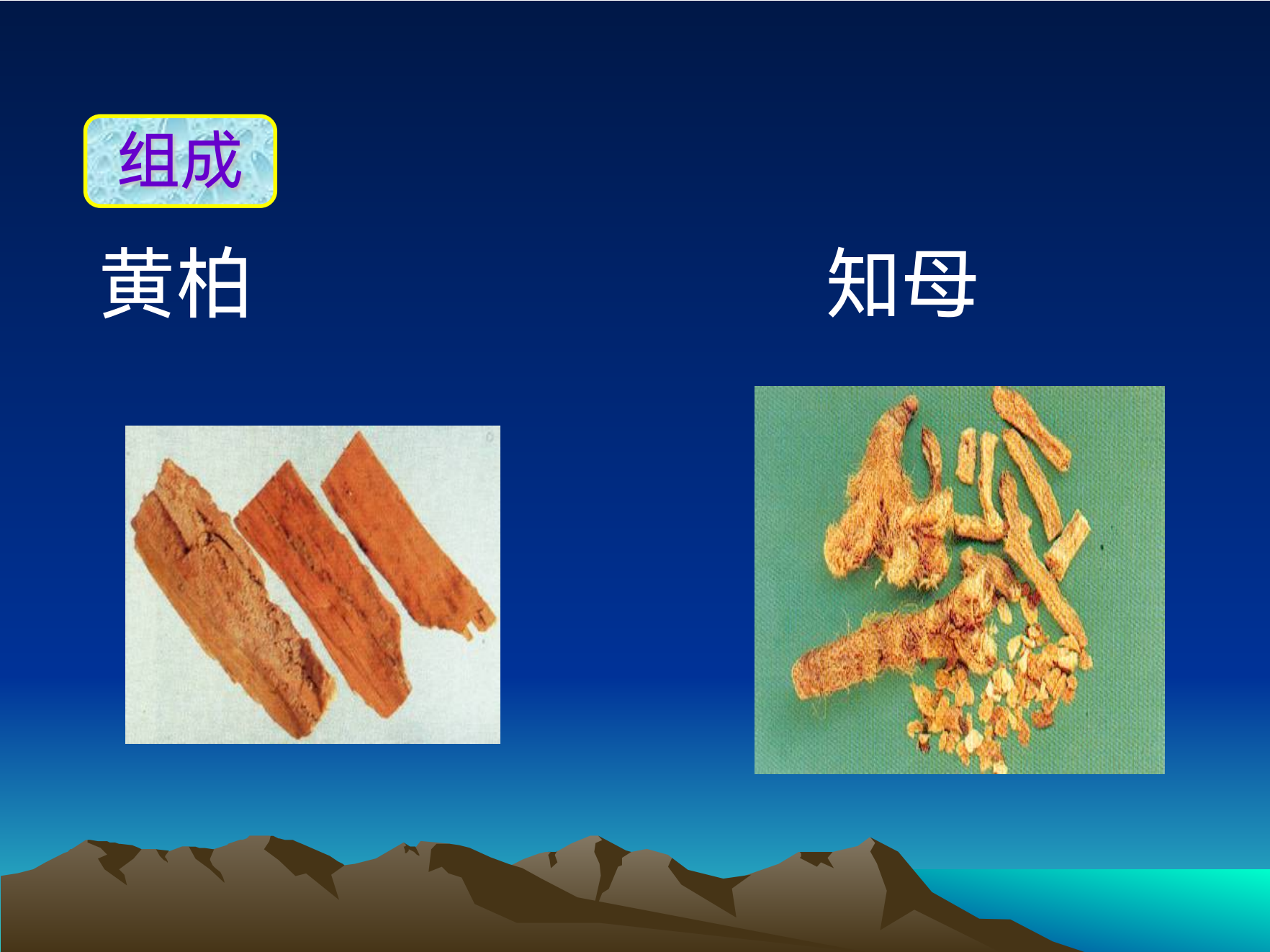 组成

黄柏

知母